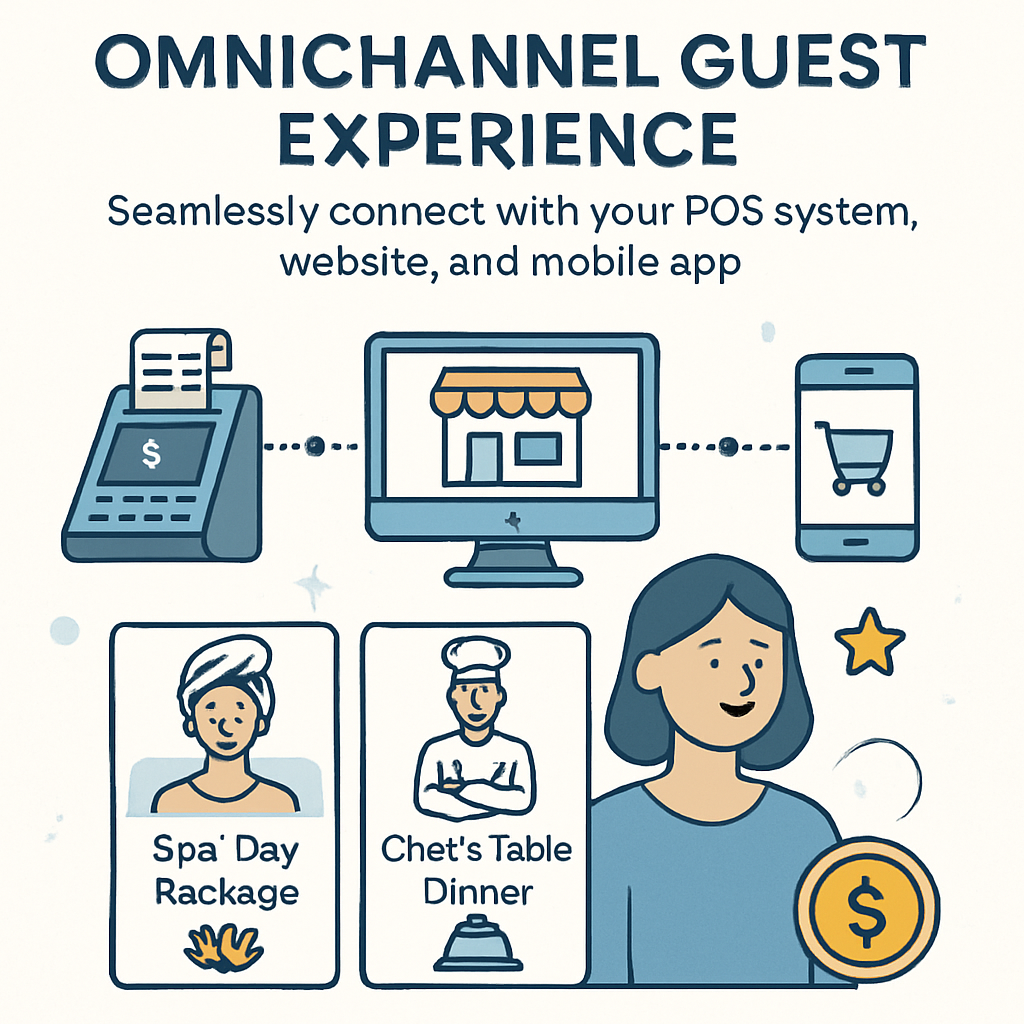 OMNICHANNEL GUEST EXPERIENCE

Seamlessly connect with your POS system, website, and mobile app

$

Spa' Day Rackage

Chet's Table Dinner

$